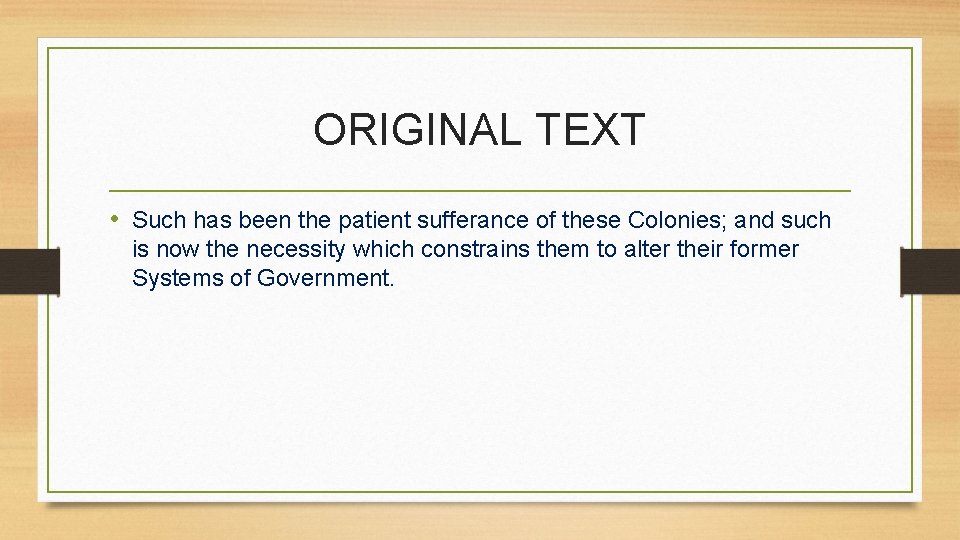 ORIGINAL TEXT

• Such has been the patient sufferance of these Colonies; and such is now the necessity which constrains them to alter their former Systems of Government.